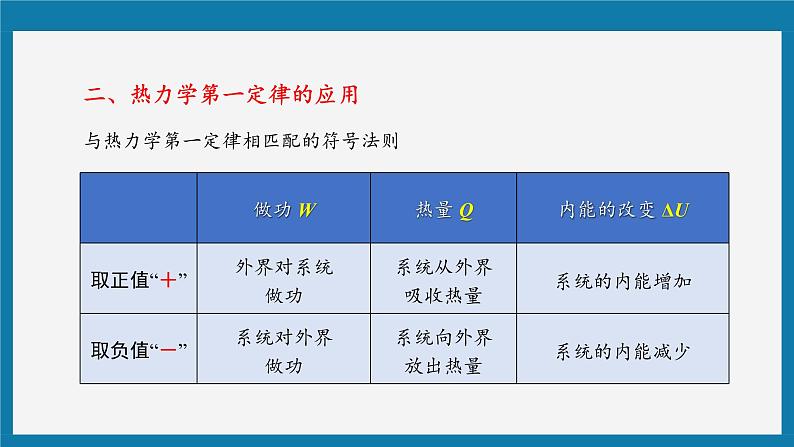 二、热力学第一定律的应用

与热力学第一定律相匹配的符号法则

|  | 做功 $W$ | 热量 $Q$ | 内能的改变 $\Delta U$ |
|---|---|---|---|
| 取正值“+” | 外界对系统做功 | 系统从外界吸收热量 | 系统的内能增加 |
| 取负值“−” | 系统对外界做功 | 系统向外界放出热量 | 系统的内能减少 |